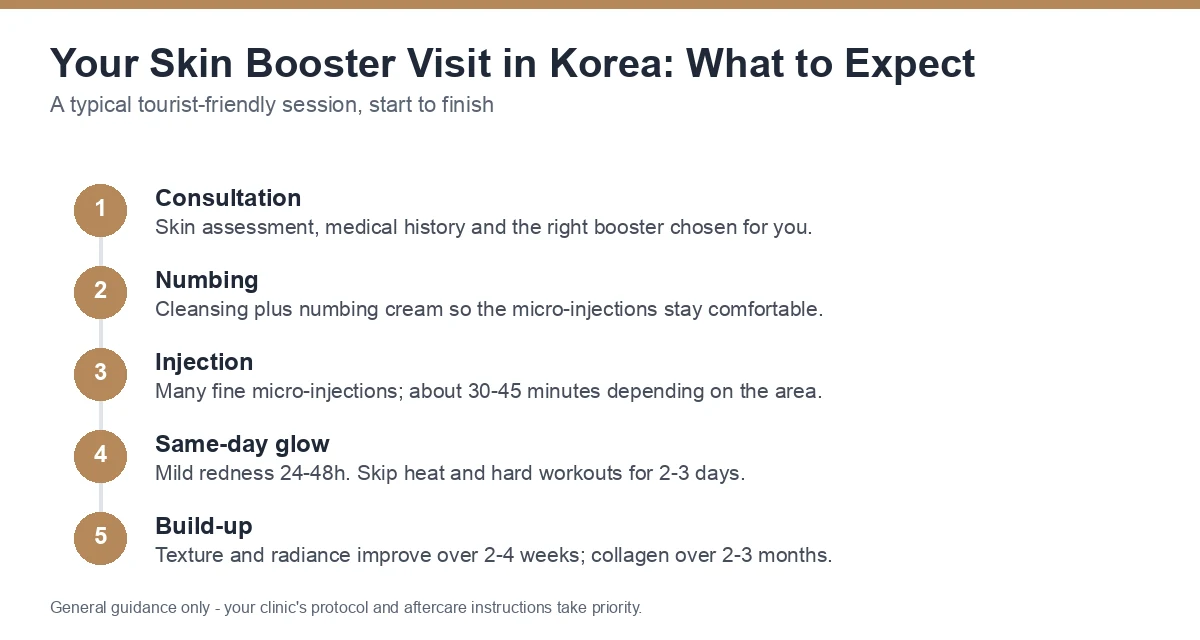 Your Skin Booster Visit in Korea: What to Expect
A typical tourist-friendly session, start to finish

1
Consultation
Skin assessment, medical history and the right booster chosen for you.

2
Numbing
Cleansing plus numbing cream so the micro-injections stay comfortable.

3
Injection
Many fine micro-injections; about 30-45 minutes depending on the area.

4
Same-day glow
Mild redness 24-48h. Skip heat and hard workouts for 2-3 days.

5
Build-up
Texture and radiance improve over 2-4 weeks; collagen over 2-3 months.

General guidance only - your clinic's protocol and aftercare instructions take priority.